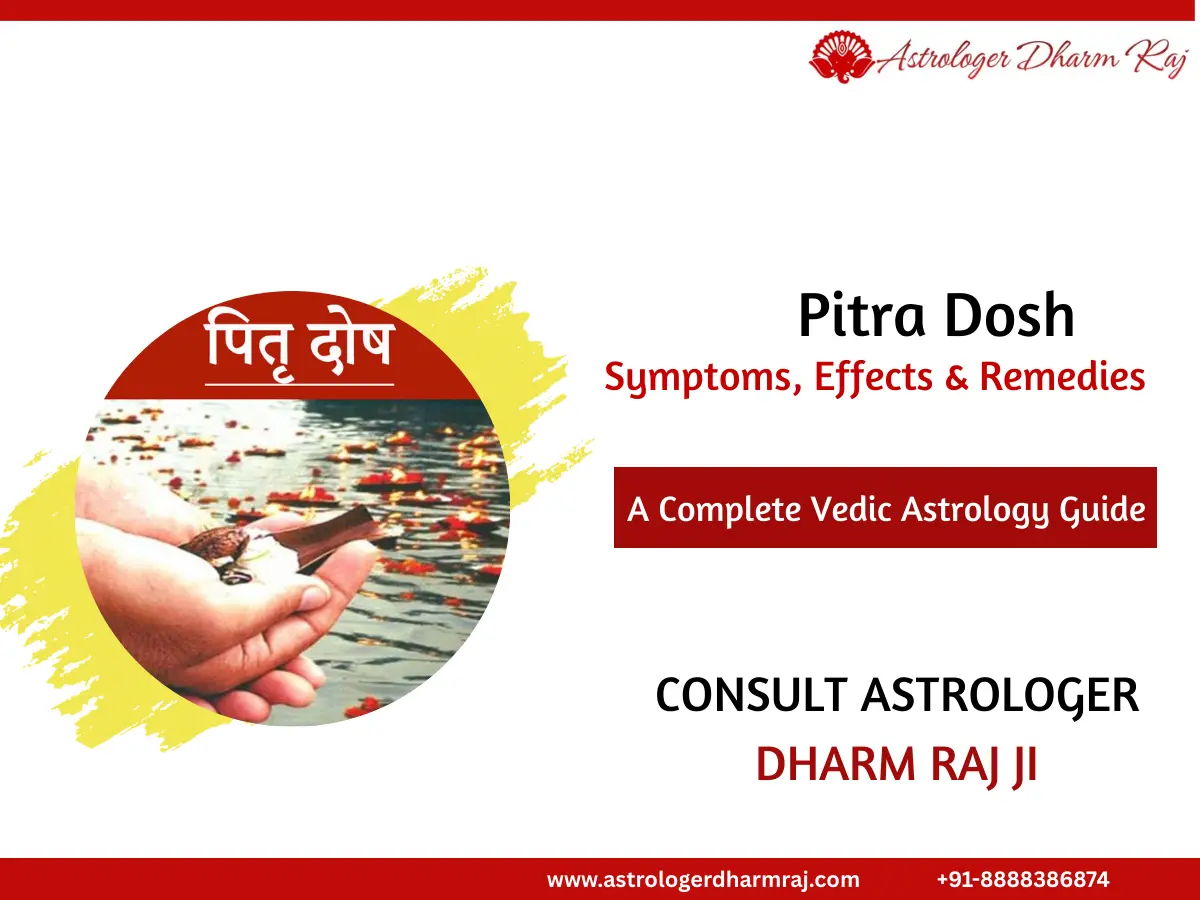 Astrologer Dharm Raj

पितृ दोष

Pitra Dosh
Symptoms, Effects & Remedies

A Complete Vedic Astrology Guide

CONSULT ASTROLOGER
DHARM RAJ JI

www.astrologerdharmraj.com +91-8888386874